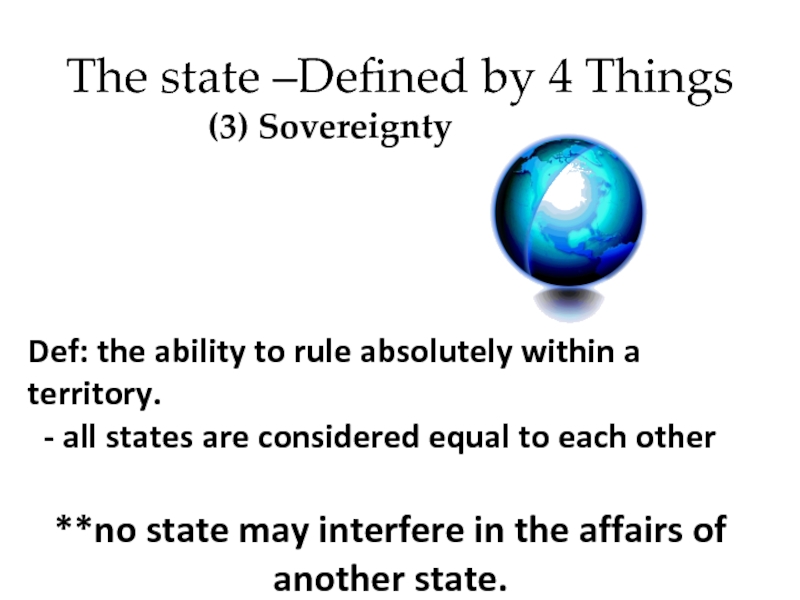 The state –Defined by 4 Things
(3) Sovereignty

Def: the ability to rule absolutely within a territory.
- all states are considered equal to each other

**no state may interfere in the affairs of another state.